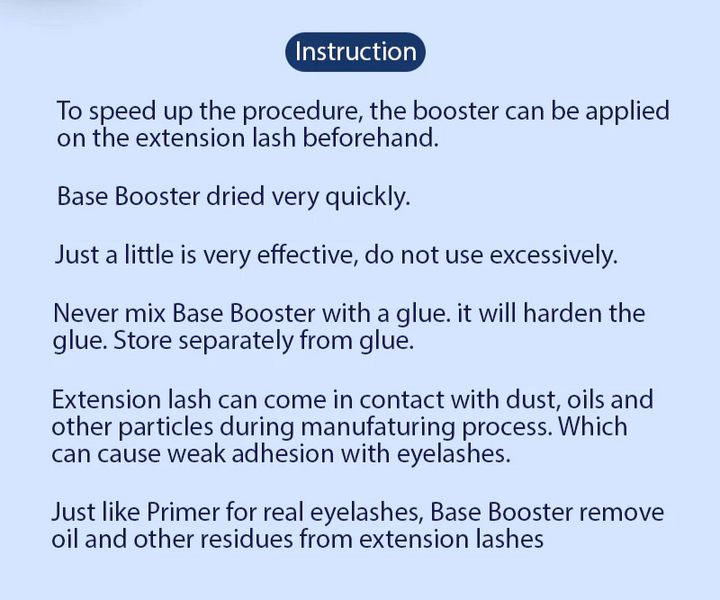 Instruction

To speed up the procedure, the booster can be applied on the extension lash beforehand.

Base Booster dried very quickly.

Just a little is very effective, do not use excessively.

Never mix Base Booster with a glue. it will harden the glue. Store separately from glue.

Extension lash can come in contact with dust, oils and other particles during manufaturing process. Which can cause weak adhesion with eyelashes.

Just like Primer for real eyelashes, Base Booster remove oil and other residues from extension lashes